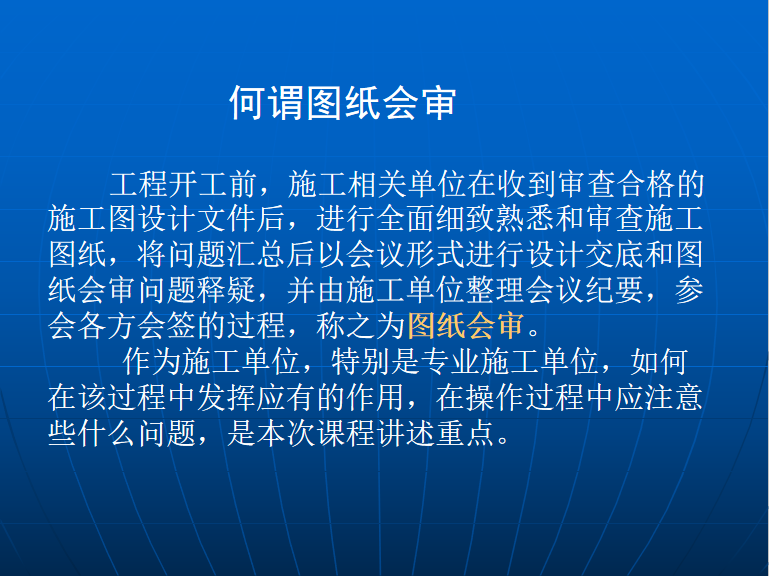 何谓图纸会审

工程开工前，施工相关单位在收到审查合格的施工图设计文件后，进行全面细致熟悉和审查施工图纸，将问题汇总后以会议形式进行设计交底和图纸会审问题释疑，并由施工单位整理会议纪要，参会各方会签的过程，称之为图纸会审。

作为施工单位，特别是专业施工单位，如何在该过程中发挥应有的作用，在操作过程中应注意些什么问题，是本次课程讲述重点。